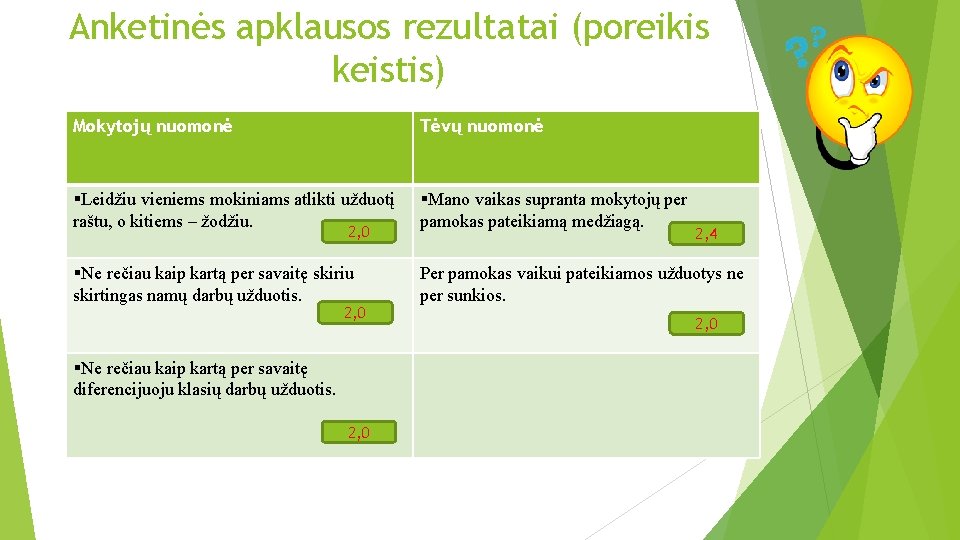 Anketinės apklausos rezultatai (poreikis keistis)

| Mokytojų nuomonė | Tėvų nuomonė |
|---|---|
| ▪Leidžiu vieniems mokiniams atlikti užduotį raštu, o kitiems – žodžiu. 2,0 | ▪Mano vaikas supranta mokytojų per pamokas pateikiamą medžiagą. 2,4 |
| ▪Ne rečiau kaip kartą per savaitę skiriu skirtingas namų darbų užduotis. 2,0 | Per pamokas vaikui pateikiamos užduotys ne per sunkios. 2,0 |
| ▪Ne rečiau kaip kartą per savaitę diferencijuoju klasių darbų užduotis. 2,0 | |

??